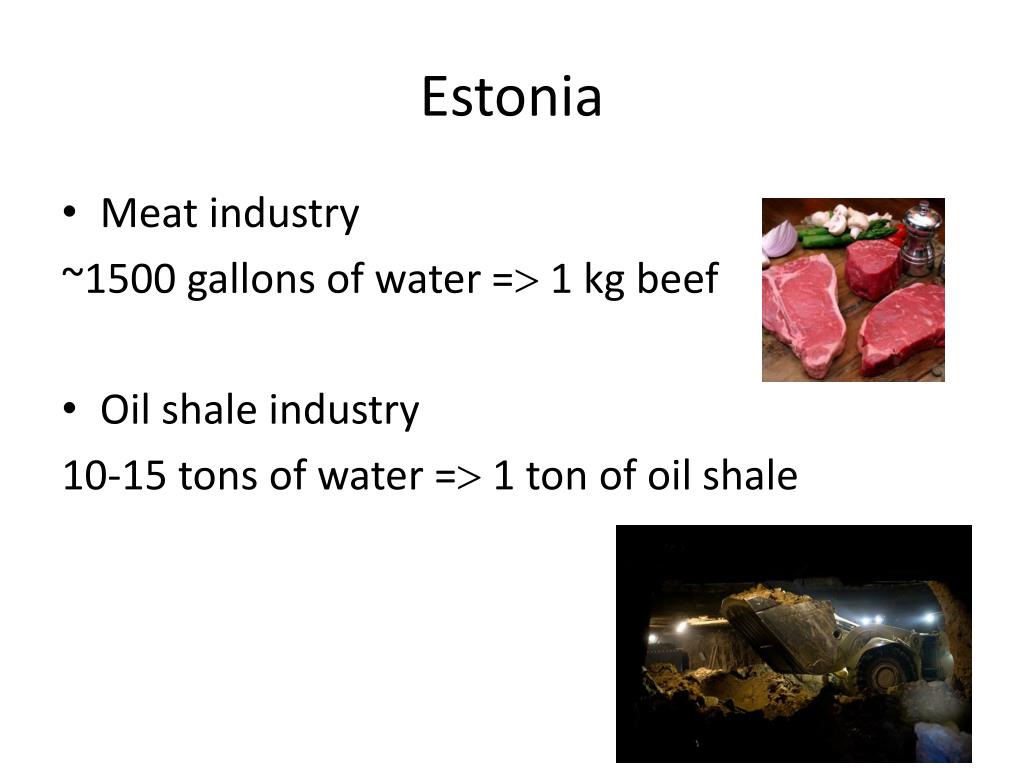 Estonia

• Meat industry

~1500 gallons of water => 1 kg beef

• Oil shale industry

10-15 tons of water => 1 ton of oil shale